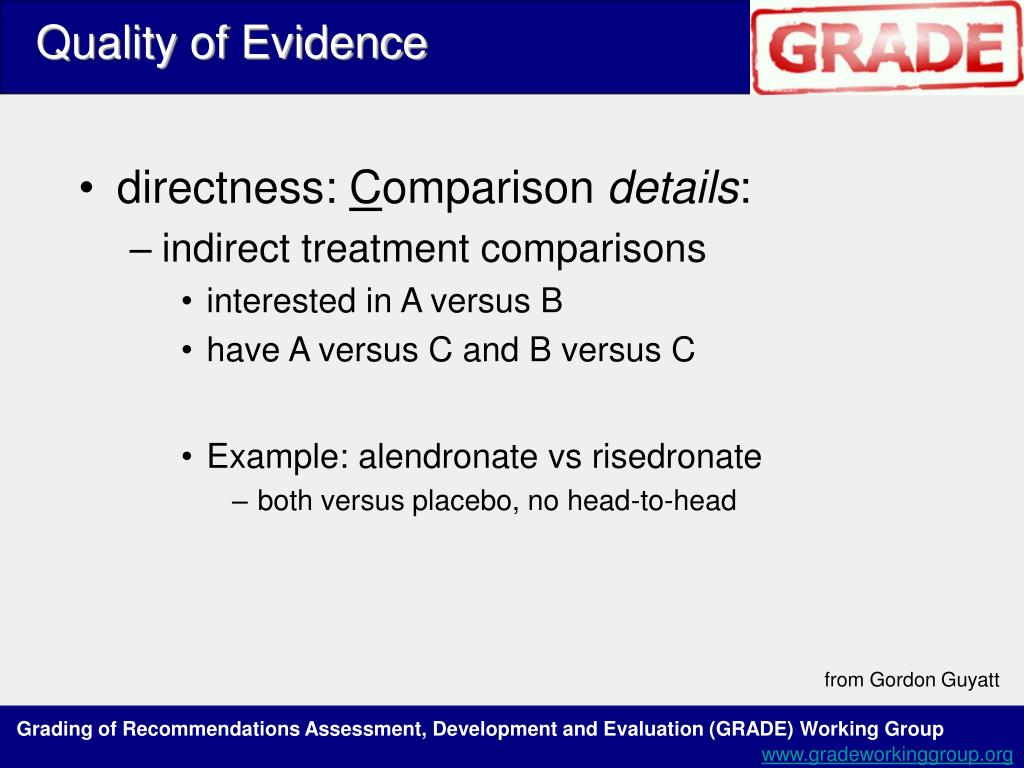 Quality of Evidence

GRADE

• directness: Comparison details:
– indirect treatment comparisons
• interested in A versus B
• have A versus C and B versus C

• Example: alendronate vs risedronate
– both versus placebo, no head-to-head

from Gordon Guyatt

Grading of Recommendations Assessment, Development and Evaluation (GRADE) Working Group
www.gradeworkinggroup.org